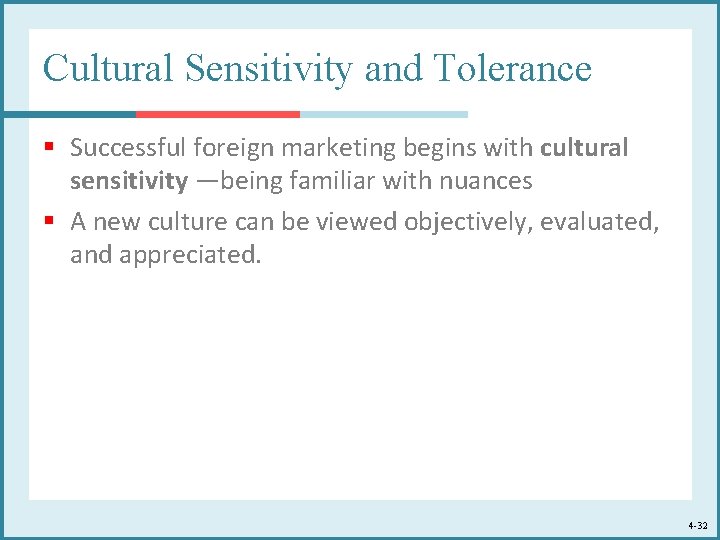 Cultural Sensitivity and Tolerance

▪ Successful foreign marketing begins with cultural sensitivity —being familiar with nuances

▪ A new culture can be viewed objectively, evaluated, and appreciated.

4-32